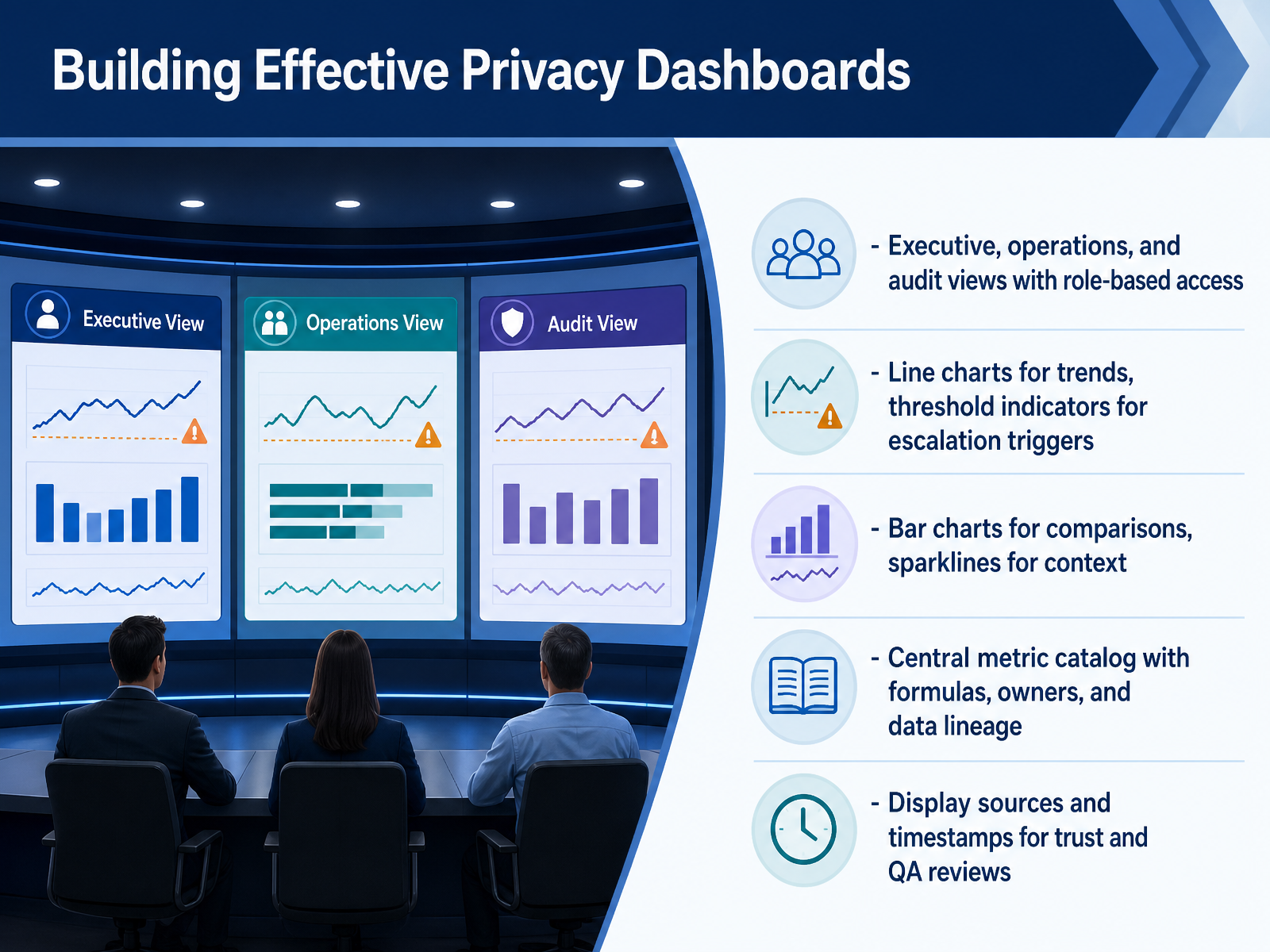 Building Effective Privacy Dashboards

Executive View

Operations View

Audit View

- Executive, operations, and audit views with role-based access

- Line charts for trends, threshold indicators for escalation triggers

- Bar charts for comparisons, sparklines for context

- Central metric catalog with formulas, owners, and data lineage

- Display sources and timestamps for trust and QA reviews